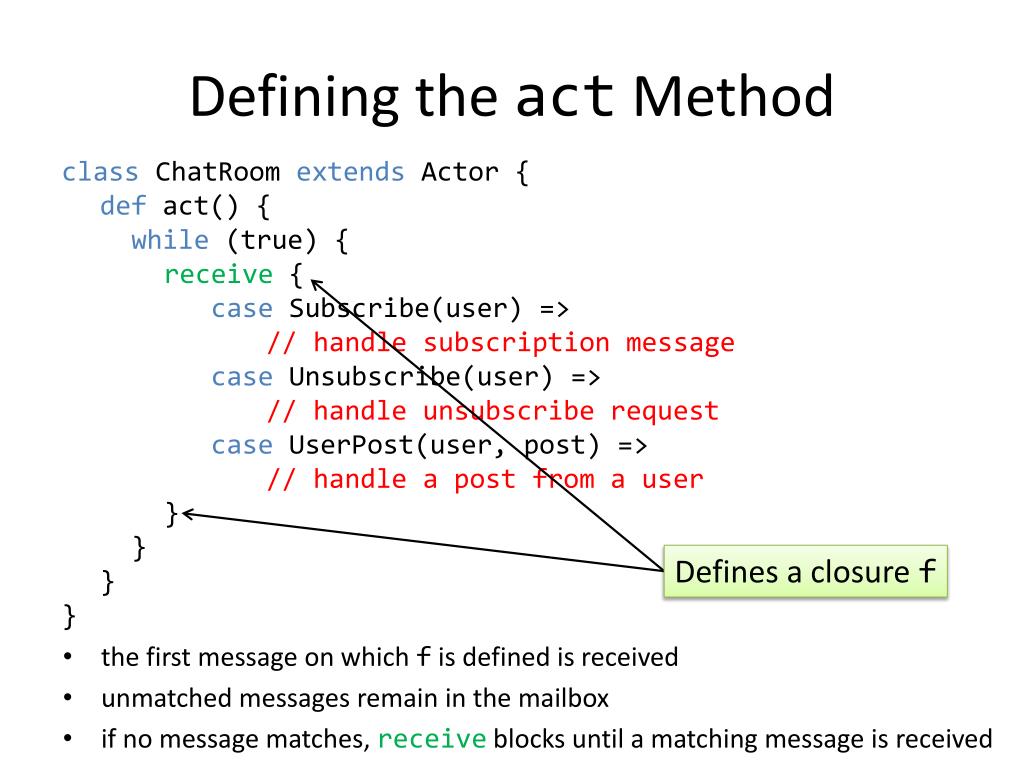 Defining the act Method

class ChatRoom extends Actor {
  def act() {
    while (true) {
      receive {
        case Subscribe(user) =>
          // handle subscription message
        case Unsubscribe(user) =>
          // handle unsubscribe request
        case UserPost(user, post) =>
          // handle a post from a user
      }
    }
  }
}

Defines a closure f

• the first message on which f is defined is received
• unmatched messages remain in the mailbox
• if no message matches, receive blocks until a matching message is received